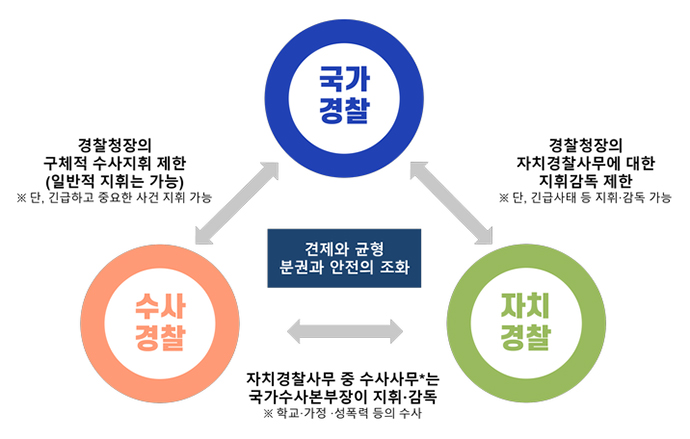 국가
경찰

경찰청장의
구체적 수사지휘 제한
(일반적 지휘는 가능)
※ 단, 긴급하고 중요한 사건 지휘 가능

경찰청장의
자치경찰사무에 대한
지휘감독 제한
※ 단, 긴급사태 등 지휘·감독 가능

견제와 균형
분권과 안전의 조화

수사
경찰

자치
경찰

자치경찰사무 중 수사사무*는
국가수사본부장이 지휘·감독
※ 학교·가정 ·성폭력 등의 수사